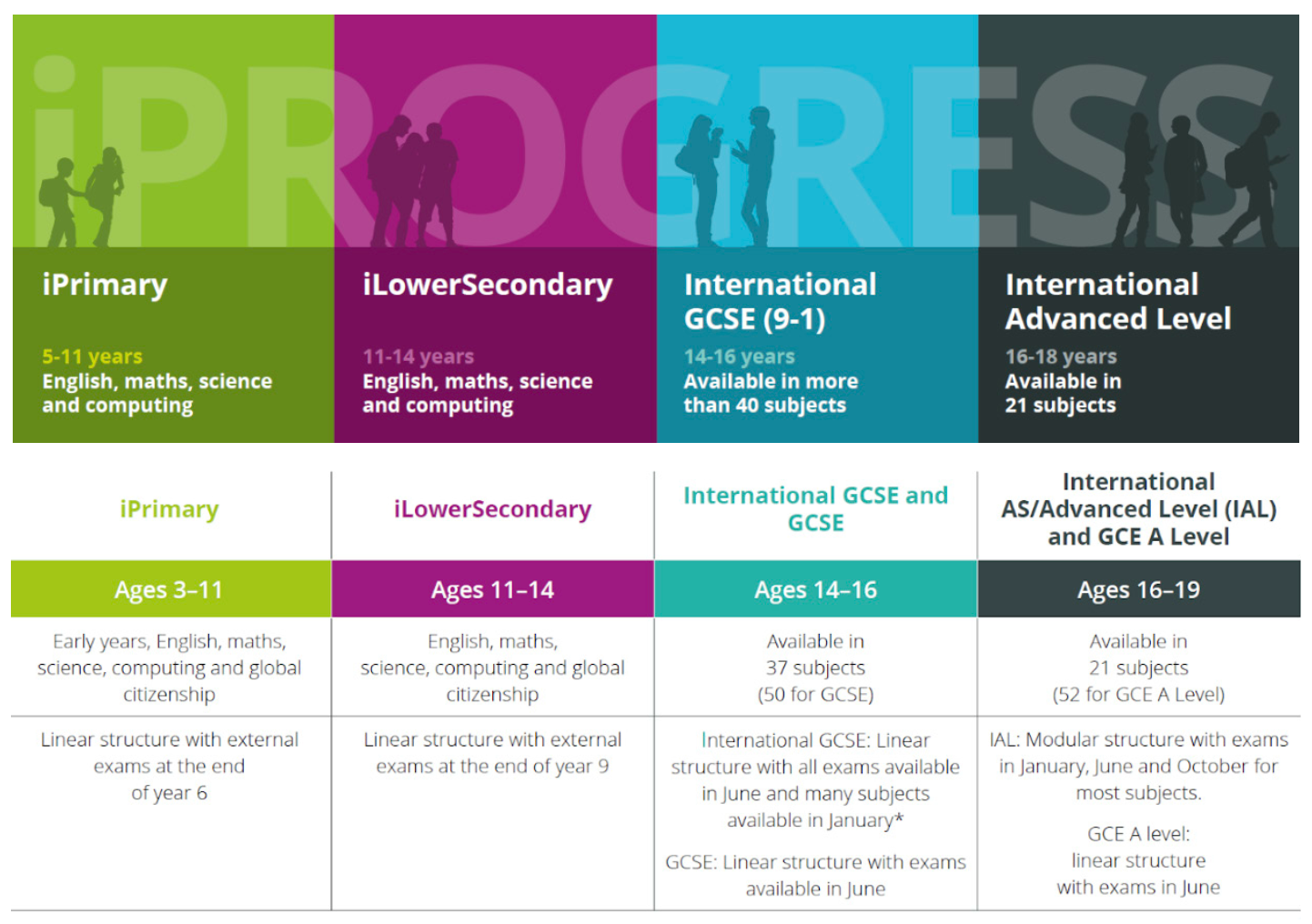 iPROGRESS

iPrimary

5-11 years
English, maths, science and computing

iLowerSecondary

11-14 years
English, maths, science and computing

International GCSE (9-1)

14-16 years
Available in more than 40 subjects

International Advanced Level

16-18 years
Available in 21 subjects

| iPrimary | iLowerSecondary | International GCSE and GCSE | International AS/Advanced Level (IAL) and GCE A Level |
|---|---|---|---|
| Ages 3–11 | Ages 11–14 | Ages 14–16 | Ages 16–19 |
| Early years, English, maths, science, computing and global citizenship | English, maths, science, computing and global citizenship | Available in 37 subjects (50 for GCSE) | Available in 21 subjects (52 for GCE A Level) |
| Linear structure with external exams at the end of year 6 | Linear structure with external exams at the end of year 9 | International GCSE: Linear structure with all exams available in June and many subjects available in January* GCSE: Linear structure with exams available in June | IAL: Modular structure with exams in January, June and October for most subjects. GCE A level: linear structure with exams in June |